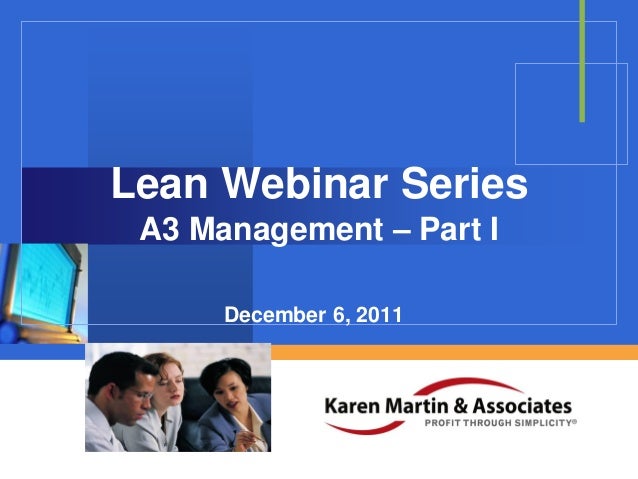 Lean Webinar Series
A3 Management – Part I

December 6, 2011

Karen Martin & Associates
PROFIT THROUGH SIMPLICITY®